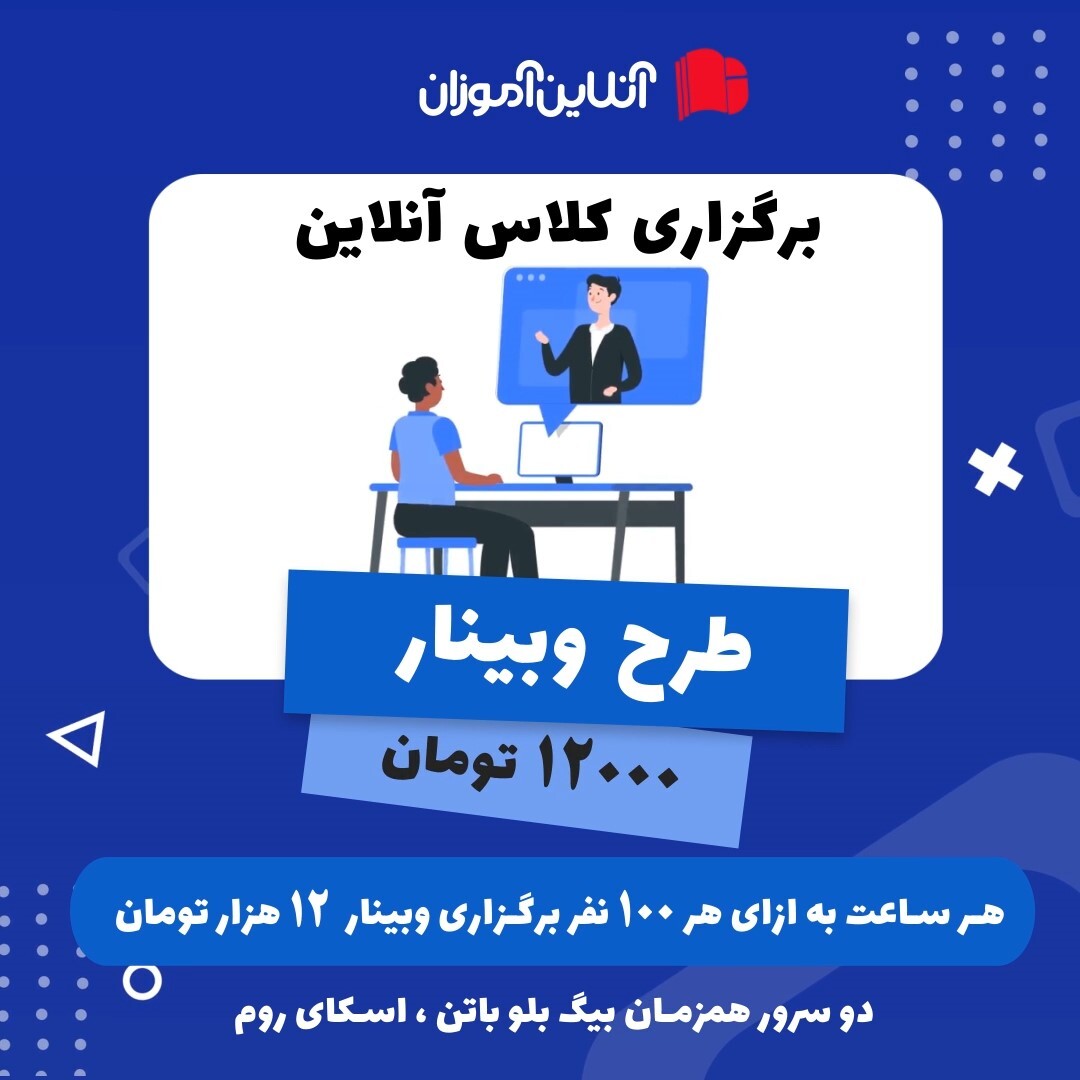 آنلاین آموزان

برگزاری کلاس آنلاین

طرح وبینار

۱۲۰۰۰ تومان

هر ساعت به ازای هر ۱۰۰ نفر برگزاری وبینار ۱۲ هزار تومان

دو سرور همزمان بیگ بلو باتن ، اسکای روم